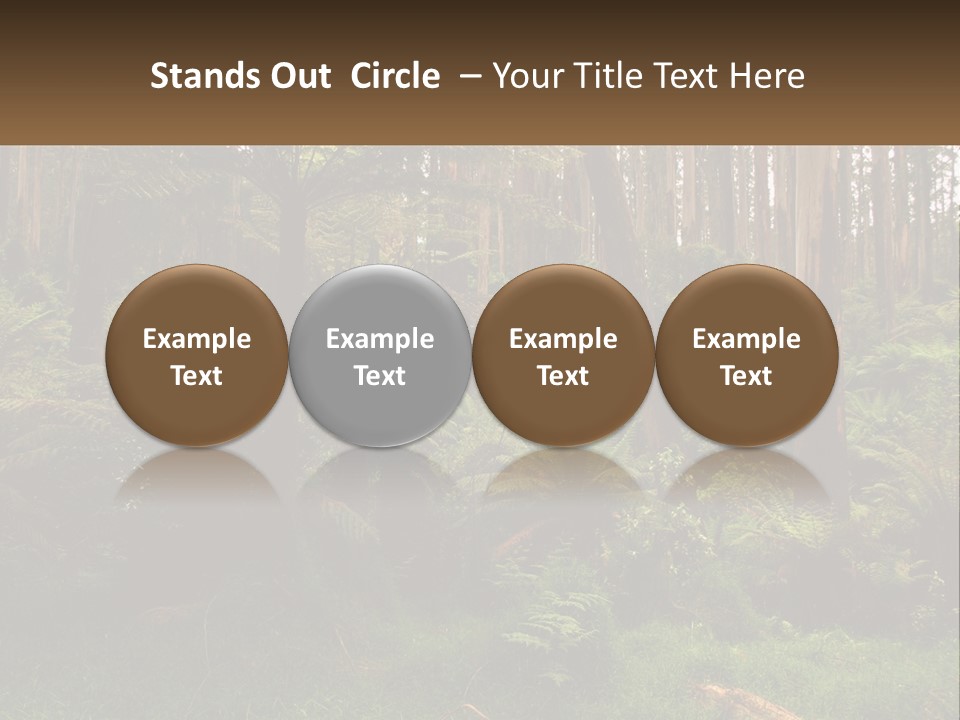 Stands Out Circle – Your Title Text Here

Example Text

Example Text

Example Text

Example Text